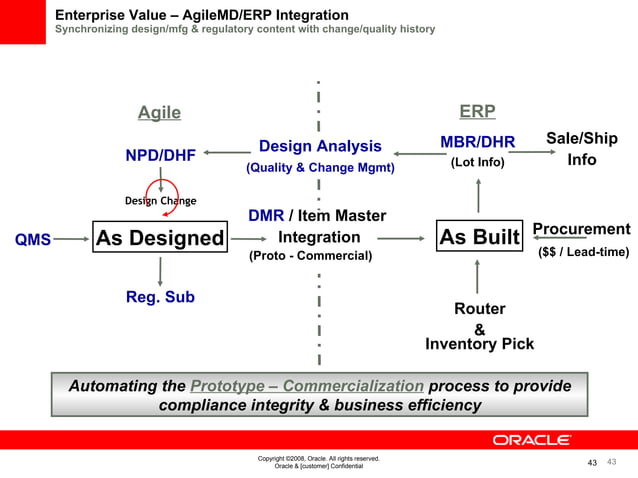 Enterprise Value – AgileMD/ERP Integration
Synchronizing design/mfg & regulatory content with change/quality history

Agile

ERP

NPD/DHF

Design Analysis
(Quality & Change Mgmt)

MBR/DHR
(Lot Info)

Sale/Ship Info

Design Change

QMS

As Designed

DMR / Item Master Integration
(Proto - Commercial)

As Built

Procurement
($$ / Lead-time)

Reg. Sub

Router & Inventory Pick

Automating the Prototype – Commercialization process to provide compliance integrity & business efficiency

ORACLE

Copyright ©2008, Oracle. All rights reserved.
Oracle & [customer] Confidential

43 43